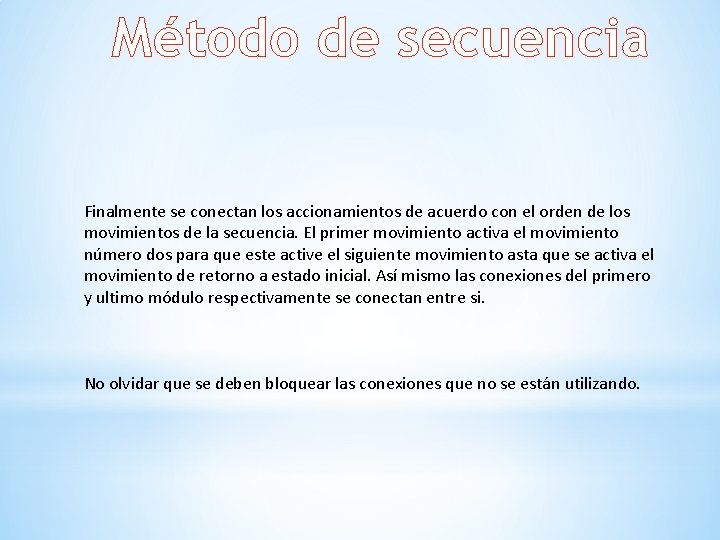 Método de secuencia

Finalmente se conectan los accionamientos de acuerdo con el orden de los movimientos de la secuencia. El primer movimiento activa el movimiento número dos para que este active el siguiente movimiento asta que se activa el movimiento de retorno a estado inicial. Así mismo las conexiones del primero y ultimo módulo respectivamente se conectan entre si.

No olvidar que se deben bloquear las conexiones que no se están utilizando.